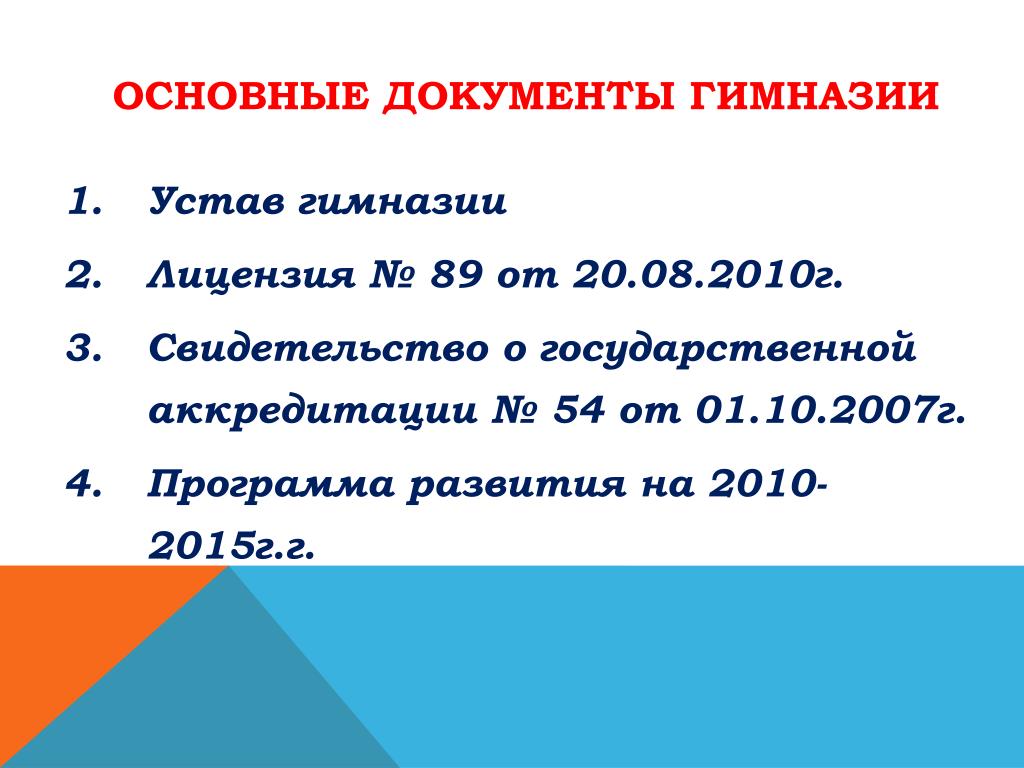 ОСНОВНЫЕ ДОКУМЕНТЫ ГИМНАЗИИ

1. Устав гимназии
2. Лицензия № 89 от 20.08.2010г.
3. Свидетельство о государственной аккредитации № 54 от 01.10.2007г.
4. Программа развития на 2010-2015г.г.